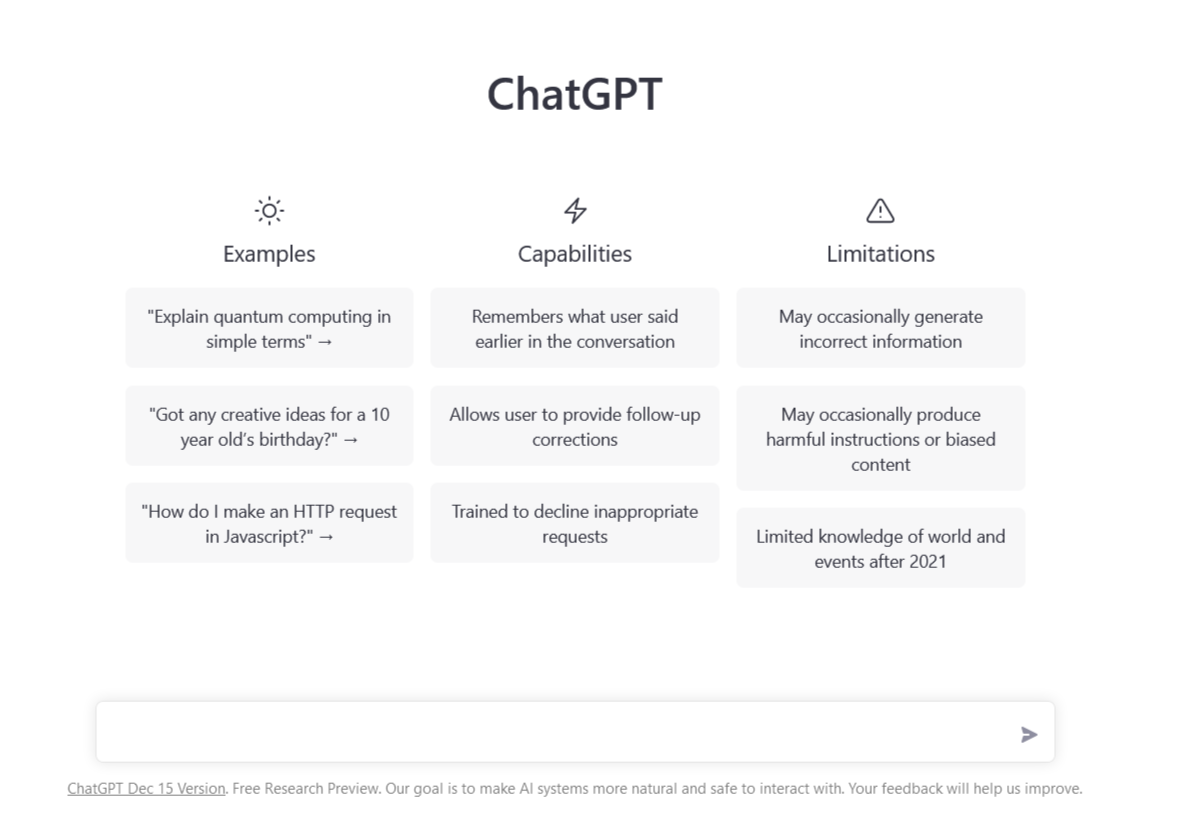 ChatGPT

Examples

"Explain quantum computing in simple terms" →

"Got any creative ideas for a 10 year old's birthday?" →

"How do I make an HTTP request in Javascript?" →

Capabilities

Remembers what user said earlier in the conversation

Allows user to provide follow-up corrections

Trained to decline inappropriate requests

Limitations

May occasionally generate incorrect information

May occasionally produce harmful instructions or biased content

Limited knowledge of world and events after 2021

ChatGPT Dec 15 Version. Free Research Preview. Our goal is to make AI systems more natural and safe to interact with. Your feedback will help us improve.